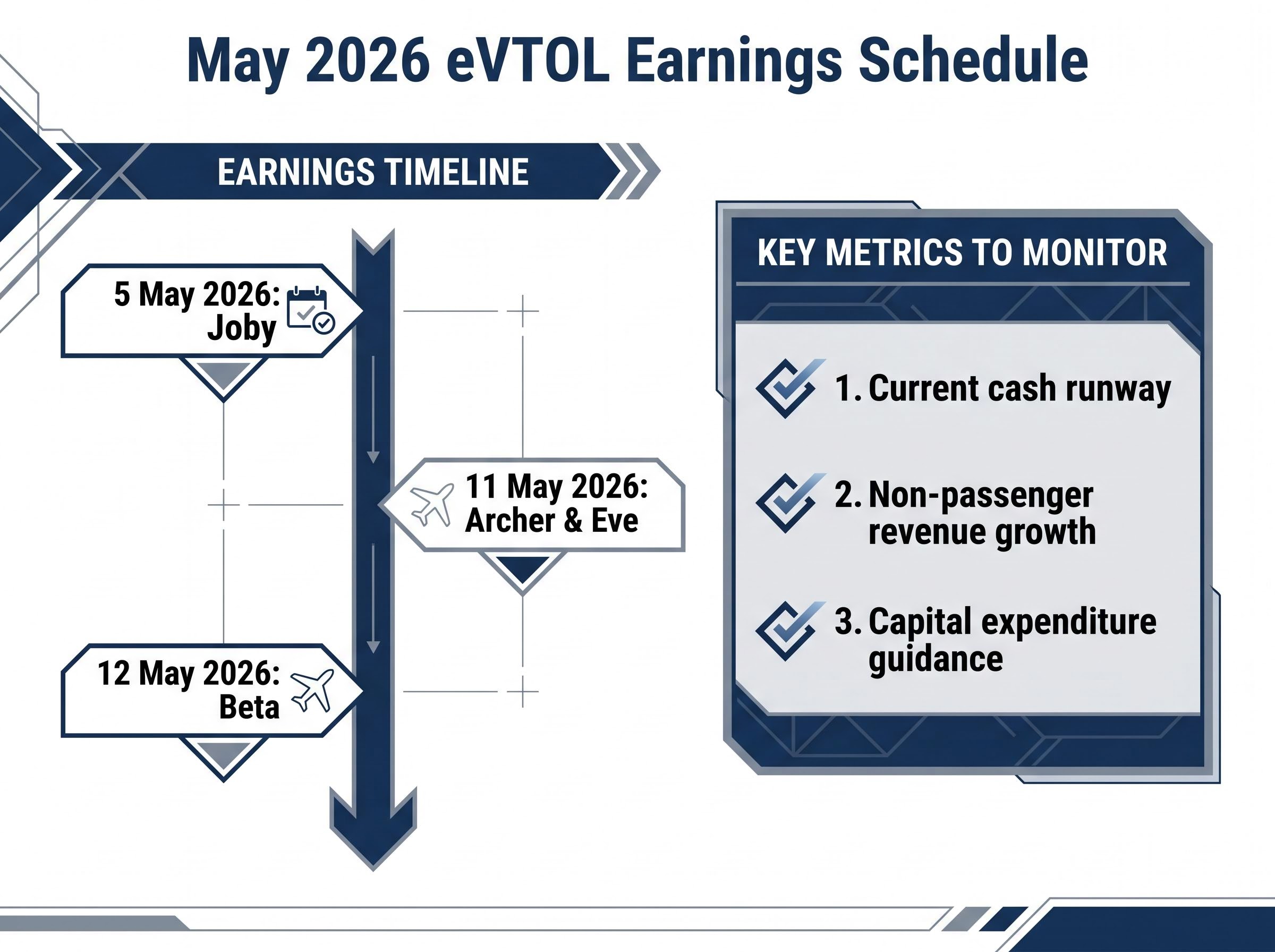 May 2026 eVTOL Earnings Schedule

EARNINGS TIMELINE

5 May 2026: Joby

11 May 2026: Archer & Eve

12 May 2026: Beta

KEY METRICS TO MONITOR

1. Current cash runway

2. Non-passenger revenue growth

3. Capital expenditure guidance